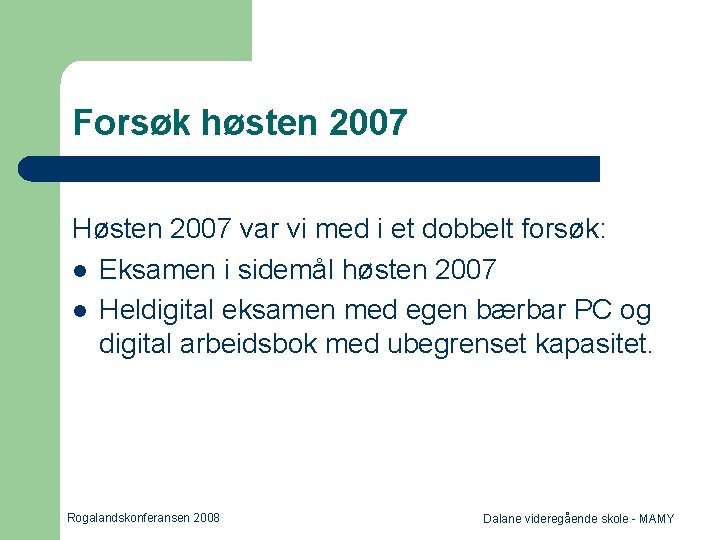 Forsøk høsten 2007

Høsten 2007 var vi med i et dobbelt forsøk:

- Eksamen i sidemål høsten 2007
- Heldigital eksamen med egen bærbar PC og digital arbeidsbok med ubegrenset kapasitet.

Rogalandskonferansen 2008

Dalane videregående skole - MAMY